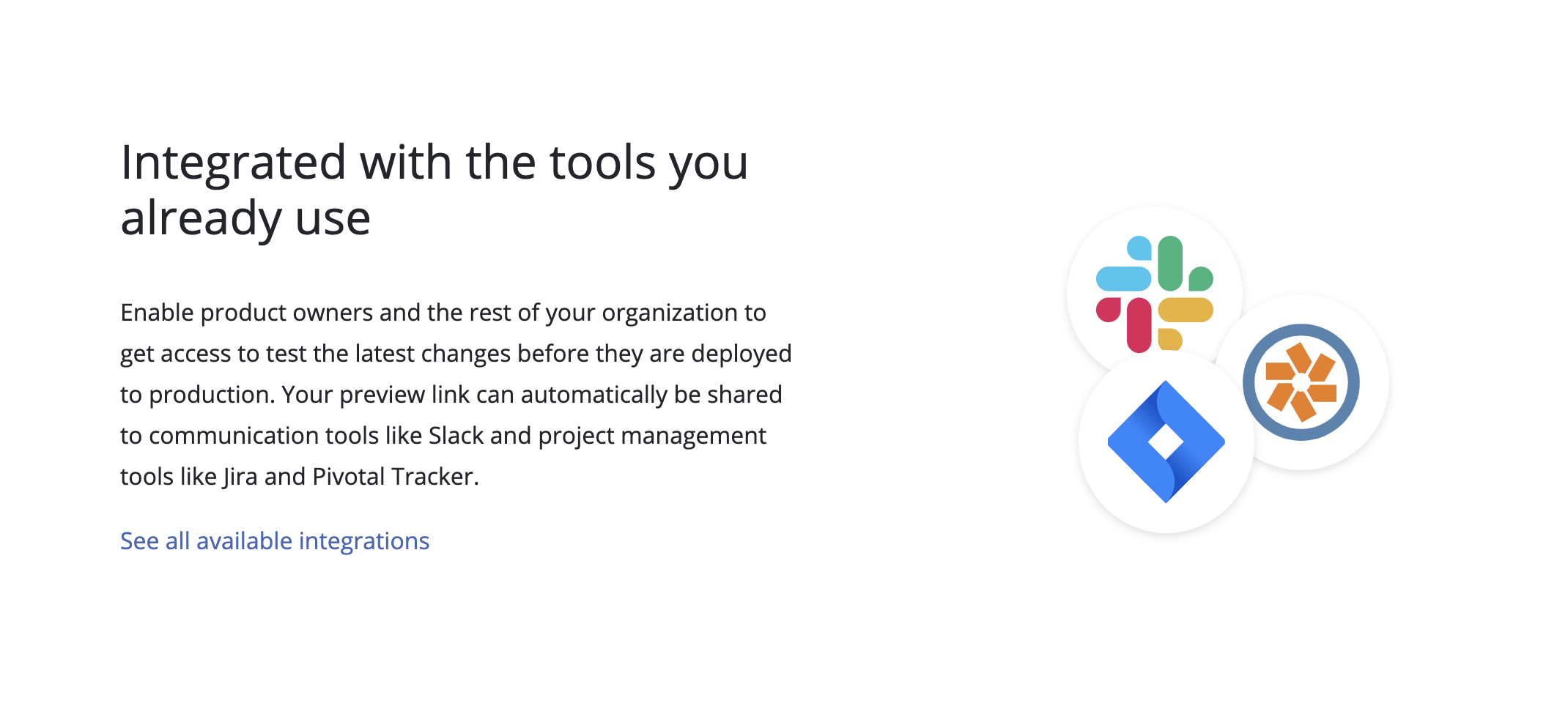 Integrated with the tools you already use

Enable product owners and the rest of your organization to get access to test the latest changes before they are deployed to production. Your preview link can automatically be shared to communication tools like Slack and project management tools like Jira and Pivotal Tracker.

See all available integrations